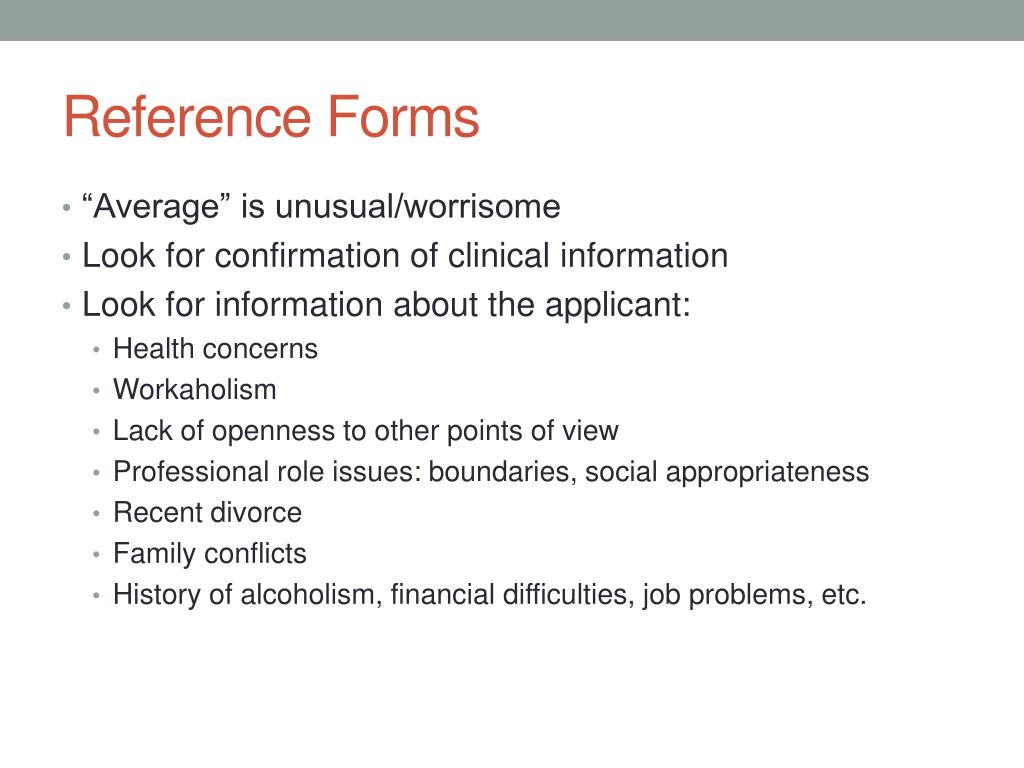 Reference Forms

• “Average” is unusual/worrisome
• Look for confirmation of clinical information
• Look for information about the applicant:
  • Health concerns
  • Workaholism
  • Lack of openness to other points of view
  • Professional role issues: boundaries, social appropriateness
  • Recent divorce
  • Family conflicts
  • History of alcoholism, financial difficulties, job problems, etc.